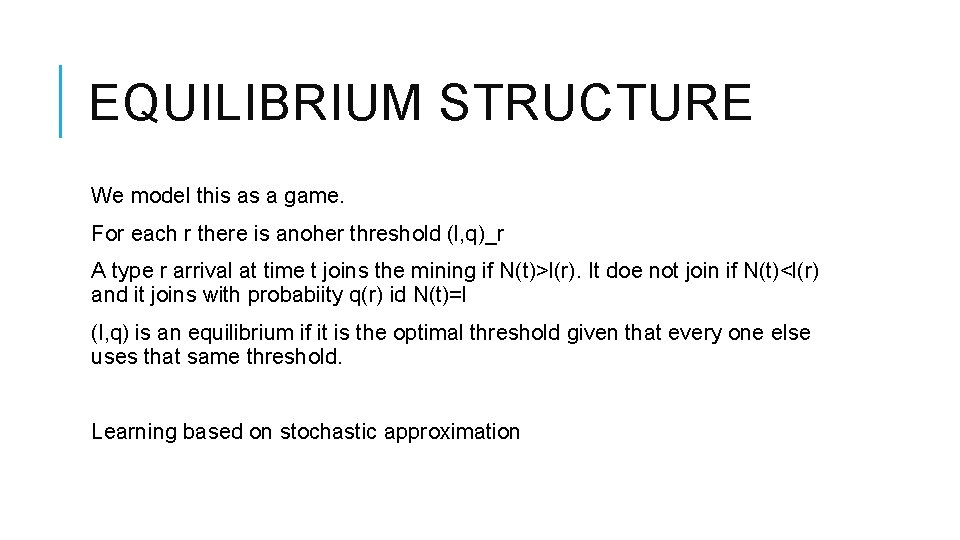 EQUILIBRIUM STRUCTURE

We model this as a game.

For each r there is anoher threshold (l,q)_r

A type r arrival at time t joins the mining if N(t)>l(r). It doe not join if N(t)<l(r) and it joins with probabiity q(r) id N(t)=l

(l,q) is an equilibrium if it is the optimal threshold given that every one else uses that same threshold.

Learning based on stochastic approximation